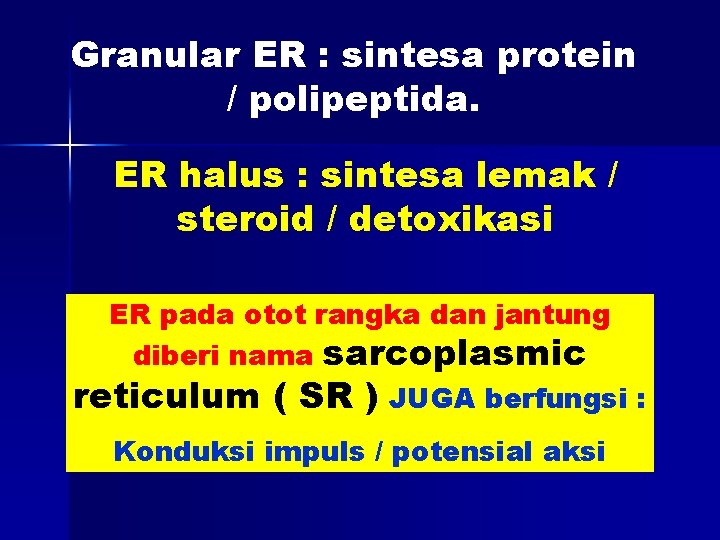 Granular ER : sintesa protein / polipeptida.

ER halus : sintesa lemak / steroid / detoxikasi

ER pada otot rangka dan jantung diberi nama sarcoplasmic reticulum ( SR ) JUGA berfungsi :

Konduksi impuls / potensial aksi